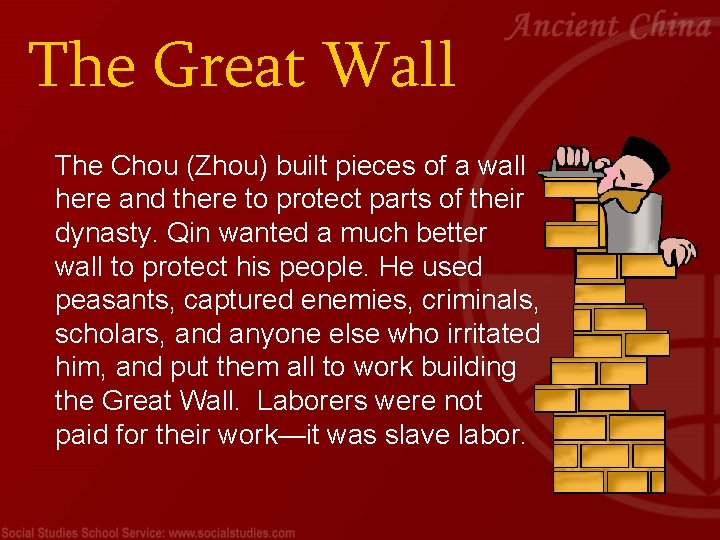 Ancient China

The Great Wall

The Chou (Zhou) built pieces of a wall here and there to protect parts of their dynasty. Qin wanted a much better wall to protect his people. He used peasants, captured enemies, criminals, scholars, and anyone else who irritated him, and put them all to work building the Great Wall. Laborers were not paid for their work—it was slave labor.

Social Studies School Service: www.socialstudies.com